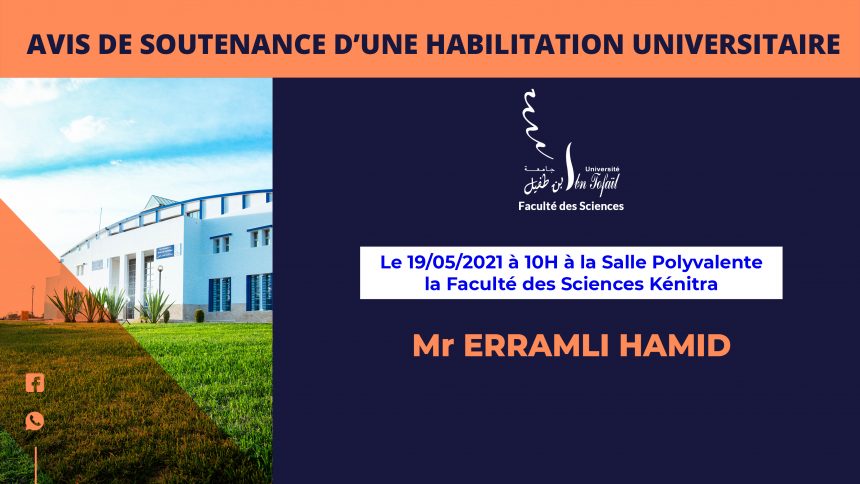 AVIS DE SOUTENANCE D'UNE HABILITATION UNIVERSITAIRE

جامعة ابن طفيل
Université Ibn Tofaïl
Faculté des Sciences

Le 19/05/2021 à 10H à la Salle Polyvalente la Faculté des Sciences Kénitra

Mr ERRAMLI HAMID